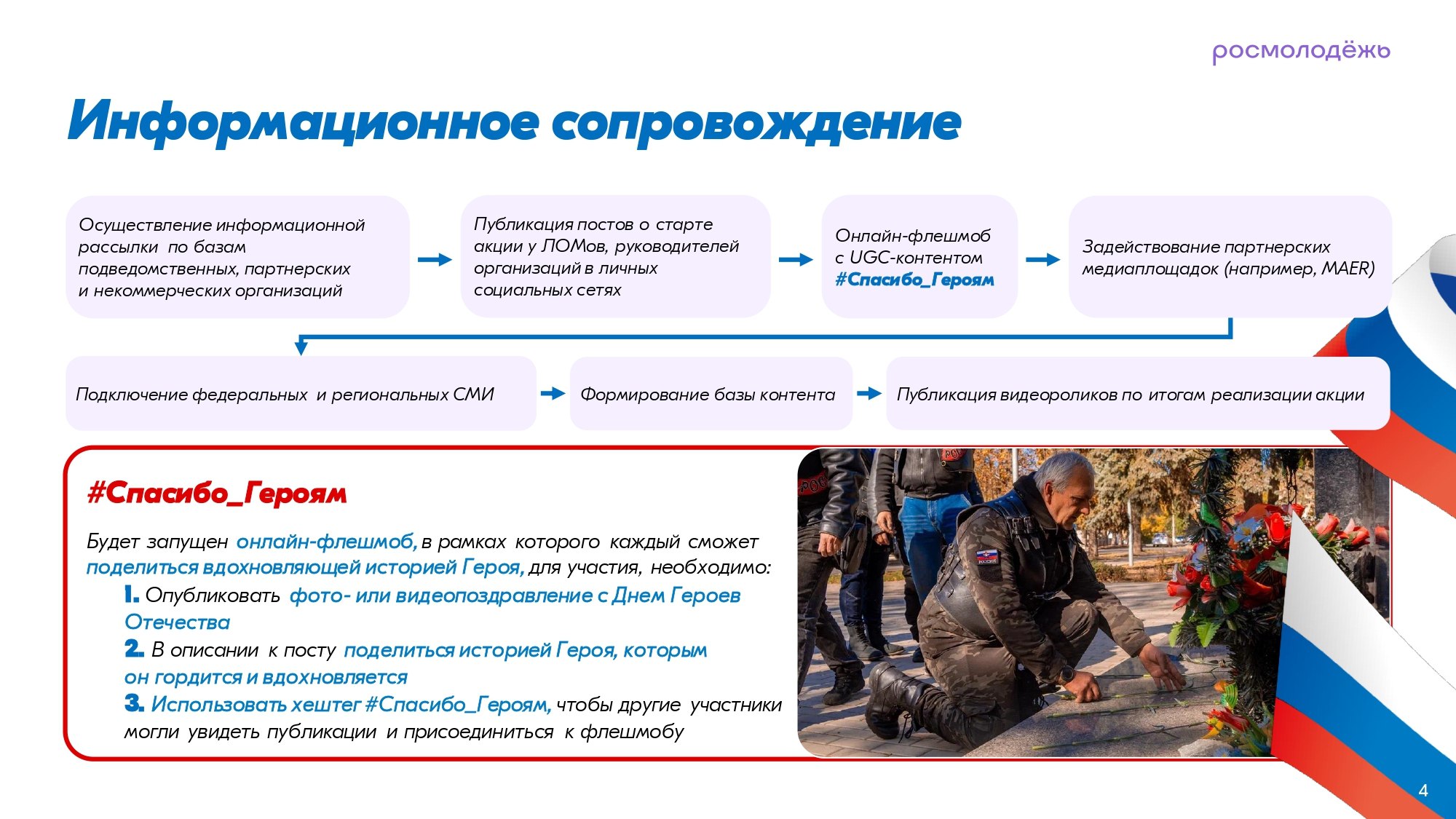 росмолодёжь

Информационное сопровождение

Осуществление информационной рассылки по базам подведомственных, партнерских и некоммерческих организаций

Публикация постов о старте акции у ЛОМов, руководителей организаций в личных социальных сетях

Онлайн-флешмоб с UGC-контентом #Спасибо_Героям

Задействование партнерских медиаплощадок (например, MAER)

Подключение федеральных и региональных СМИ

Формирование базы контента

Публикация видеороликов по итогам реализации акции

#Спасибо_Героям

Будет запущен онлайн-флешмоб, в рамках которого каждый сможет поделиться вдохновляющей историей Героя, для участия, необходимо:

1. Опубликовать фото- или видеопоздравление с Днем Героев Отечества

2. В описании к посту поделиться историей Героя, которым он гордится и вдохновляется

3. Использовать хештег #Спасибо_Героям, чтобы другие участники могли увидеть публикации и присоединиться к флешмобу

4